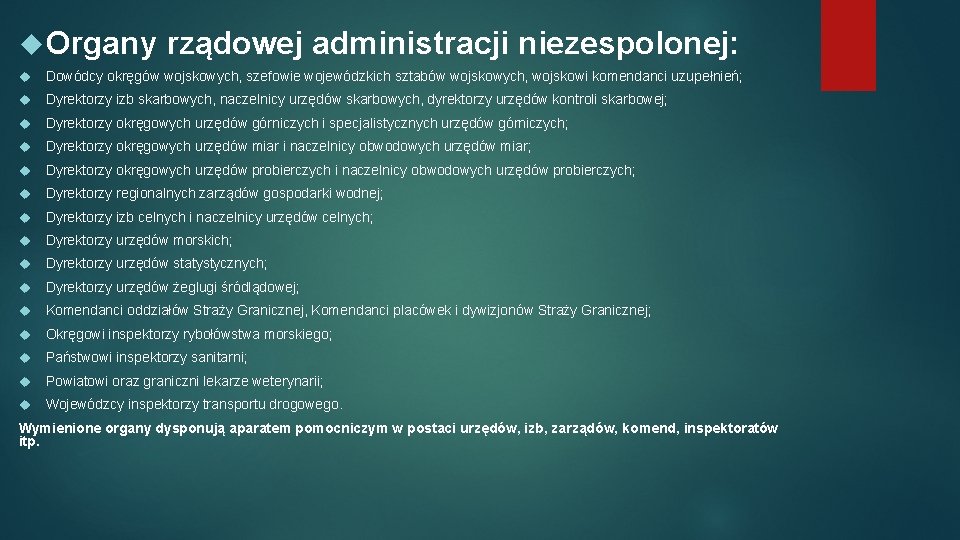 Organy rządowej administracji niezespolonej:

Dowódcy okręgów wojskowych, szefowie wojewódzkich sztabów wojskowych, wojskowi komendanci uzupełnień;

Dyrektorzy izb skarbowych, naczelnicy urzędów skarbowych, dyrektorzy urzędów kontroli skarbowej;

Dyrektorzy okręgowych urzędów górniczych i specjalistycznych urzędów górniczych;

Dyrektorzy okręgowych urzędów miar i naczelnicy obwodowych urzędów miar;

Dyrektorzy okręgowych urzędów probierczych i naczelnicy obwodowych urzędów probierczych;

Dyrektorzy regionalnych zarządów gospodarki wodnej;

Dyrektorzy izb celnych i naczelnicy urzędów celnych;

Dyrektorzy urzędów morskich;

Dyrektorzy urzędów statystycznych;

Dyrektorzy urzędów żeglugi śródlądowej;

Komendanci oddziałów Straży Granicznej, Komendanci placówek i dywizjonów Straży Granicznej;

Okręgowi inspektorzy rybołówstwa morskiego;

Państwowi inspektorzy sanitarni;

Powiatowi oraz graniczni lekarze weterynarii;

Wojewódzcy inspektorzy transportu drogowego.

Wymienione organy dysponują aparatem pomocniczym w postaci urzędów, izb, zarządów, komend, inspektoratów itp.